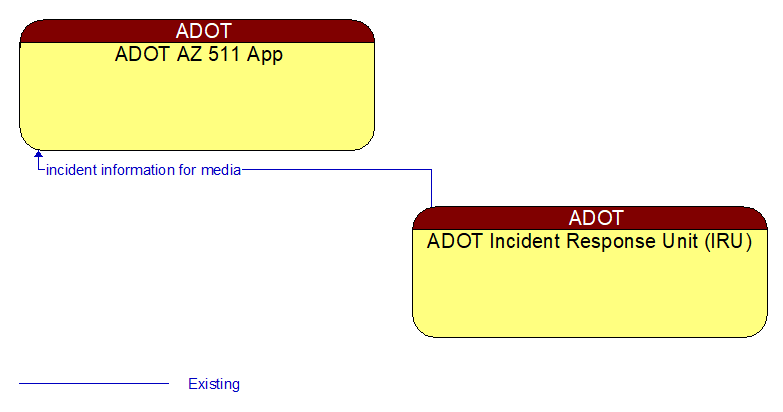 ADOT
ADOT AZ 511 App

incident information for media

ADOT
ADOT Incident Response Unit (IRU)

Existing